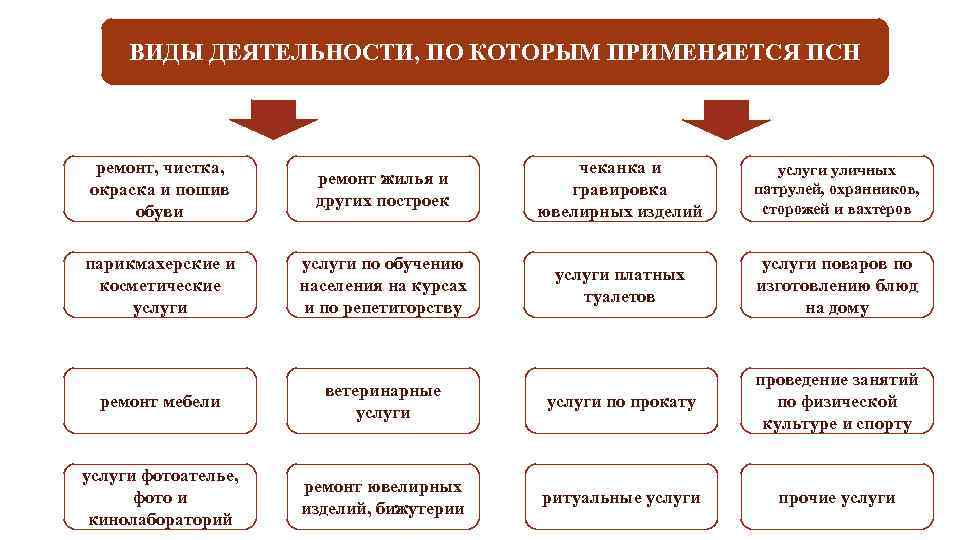 ВИДЫ ДЕЯТЕЛЬНОСТИ, ПО КОТОРЫМ ПРИМЕНЯЕТСЯ ПСН

ремонт, чистка, окраска и пошив обуви

ремонт жилья и других построек

чеканка и гравировка ювелирных изделий

услуги уличных патрулей, охранников, сторожей и вахтеров

парикмахерские и косметические услуги

услуги по обучению населения на курсах и по репетиторству

услуги платных туалетов

услуги поваров по изготовлению блюд на дому

ремонт мебели

ветеринарные услуги

услуги по прокату

проведение занятий по физической культуре и спорту

услуги фотоателье, фото и кинолабораторий

ремонт ювелирных изделий, бижутерии

ритуальные услуги

прочие услуги